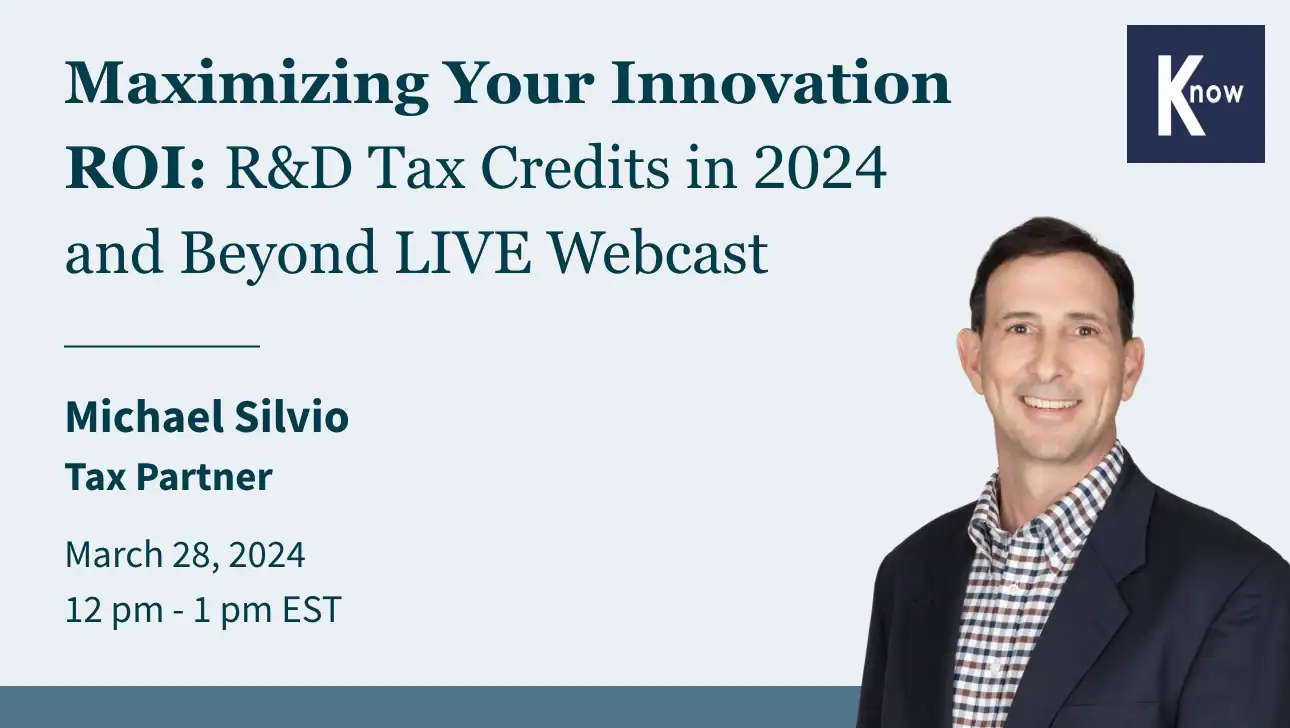 Maximizing Your Innovation ROI: R&D Tax Credits in 2024 and Beyond LIVE Webcast

Know

Michael Silvio
Tax Partner

March 28, 2024
12 pm - 1 pm EST